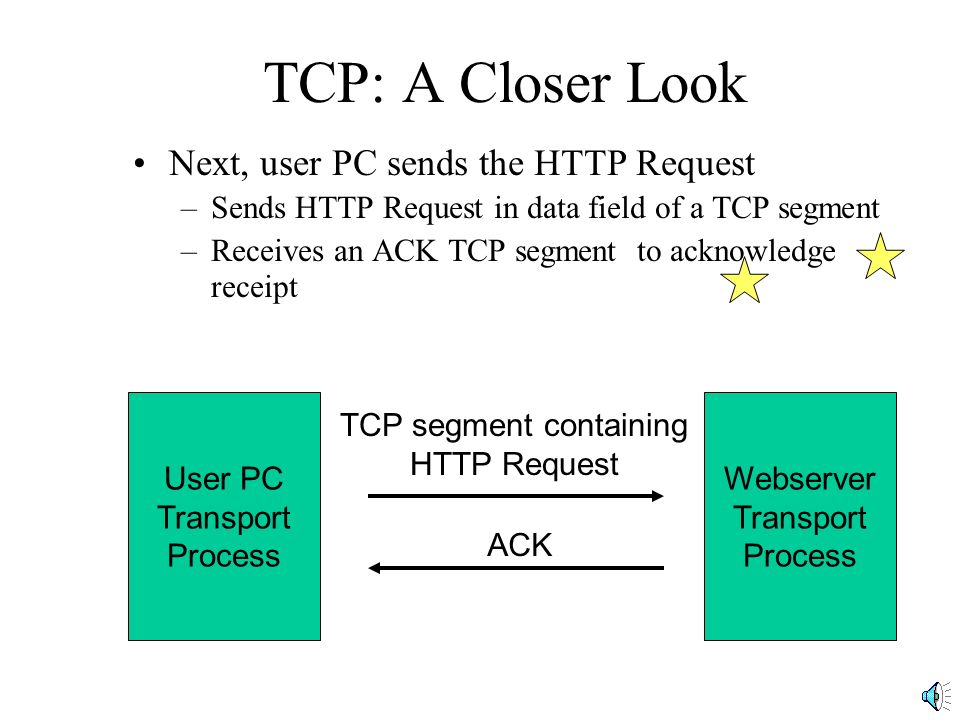 TCP: A Closer Look

• Next, user PC sends the HTTP Request
– Sends HTTP Request in data field of a TCP segment
– Receives an ACK TCP segment to acknowledge receipt

User PC Transport Process

TCP segment containing HTTP Request

ACK

Webserver Transport Process